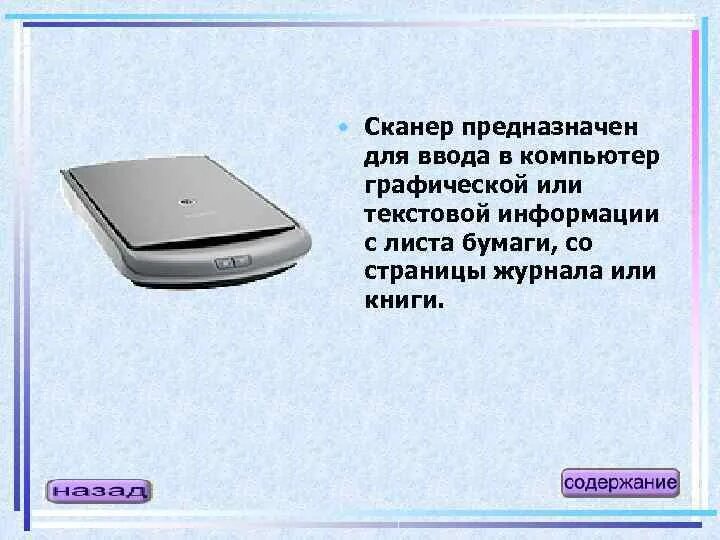 • Сканер предназначен для ввода в компьютер графической или текстовой информации с листа бумаги, со страницы журнала или книги.

назад

содержание